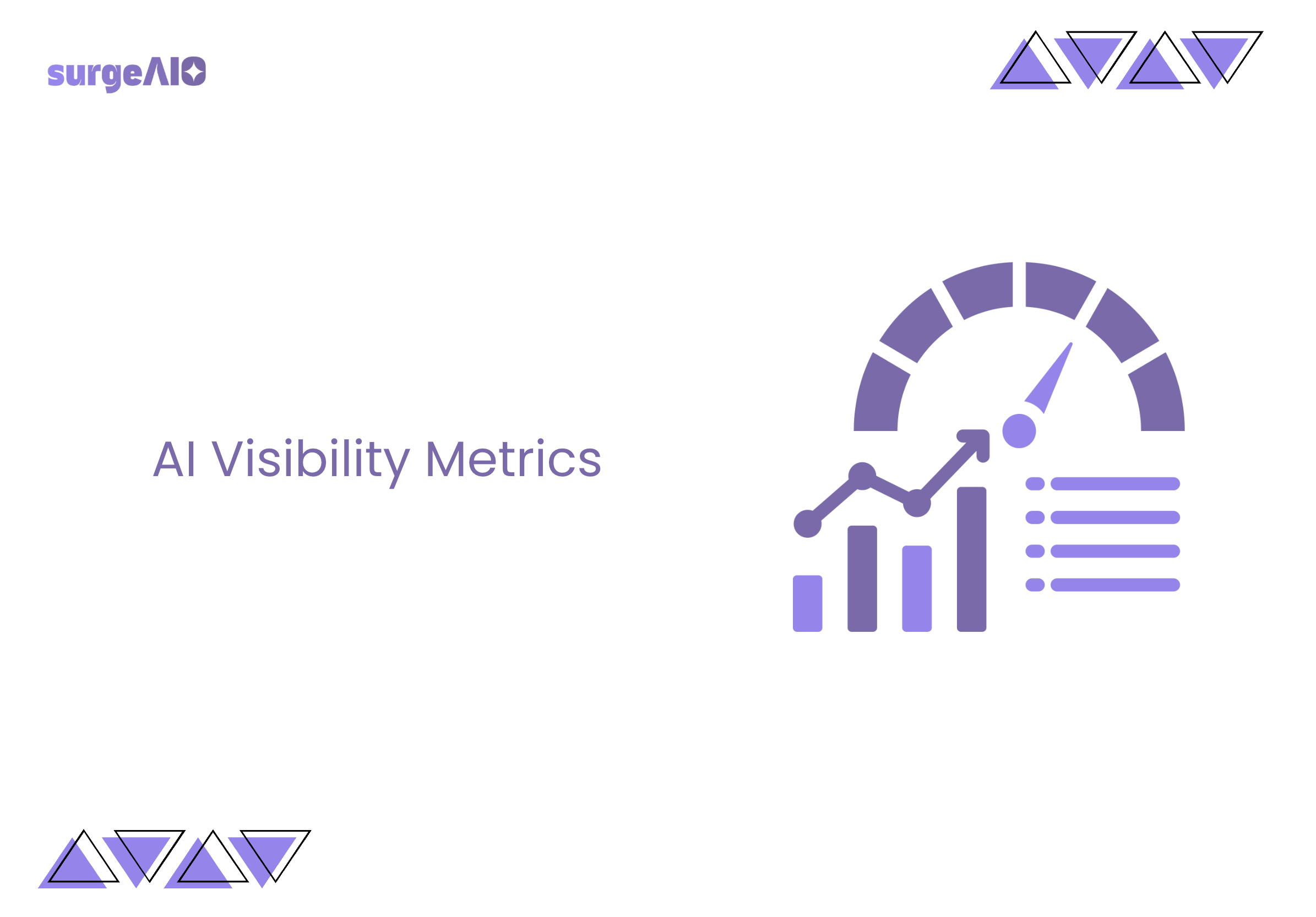 surgeAIO

AI Visibility Metrics